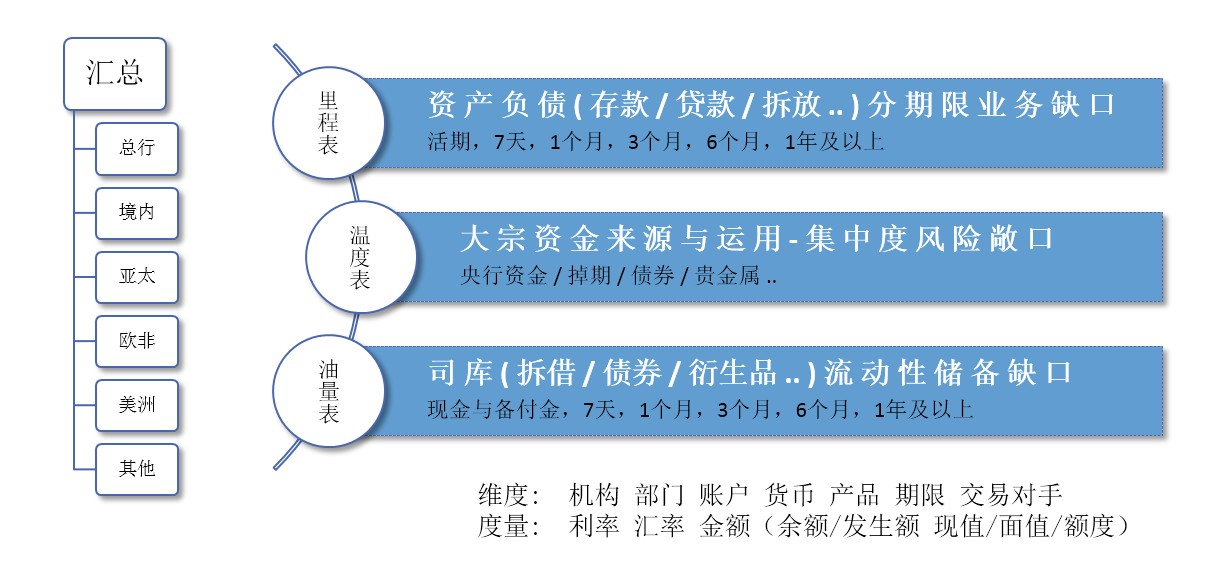 汇总

总行

境内

亚太

欧非

美洲

其他

里程表

资产负债(存款/贷款/拆放..)分期限业务缺口
活期，7天，1个月，3个月，6个月，1年及以上

温度表

大宗资金来源与运用-集中度风险敞口
央行资金/掉期/债券/贵金属..

油量表

司库(拆借/债券/衍生品..)流动性储备缺口
现金与备付金，7天，1个月，3个月，6个月，1年及以上

维度：  机构  部门  账户  货币  产品  期限  交易对手
度量：  利率  汇率  金额（余额/发生额 现值/面值/额度）